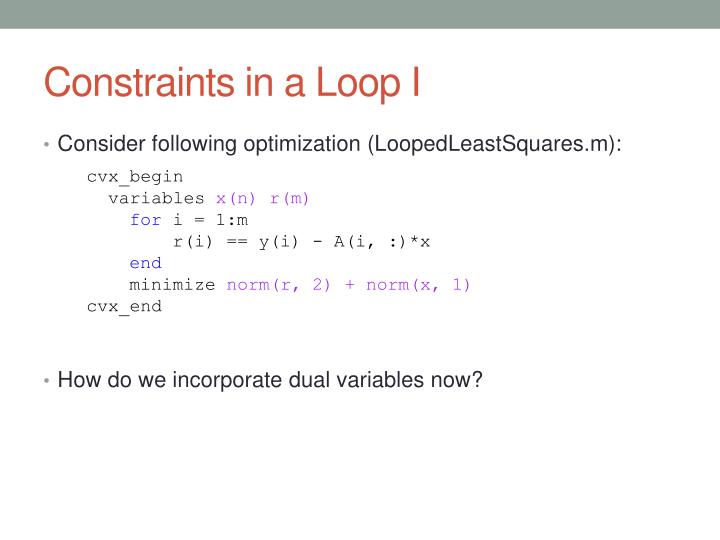 Constraints in a Loop I

• Consider following optimization (LoopedLeastSquares.m):

cvx_begin
  variables x(n) r(m)
    for i = 1:m
        r(i) == y(i) - A(i, :)*x
    end
    minimize norm(r, 2) + norm(x, 1)
cvx_end

• How do we incorporate dual variables now?